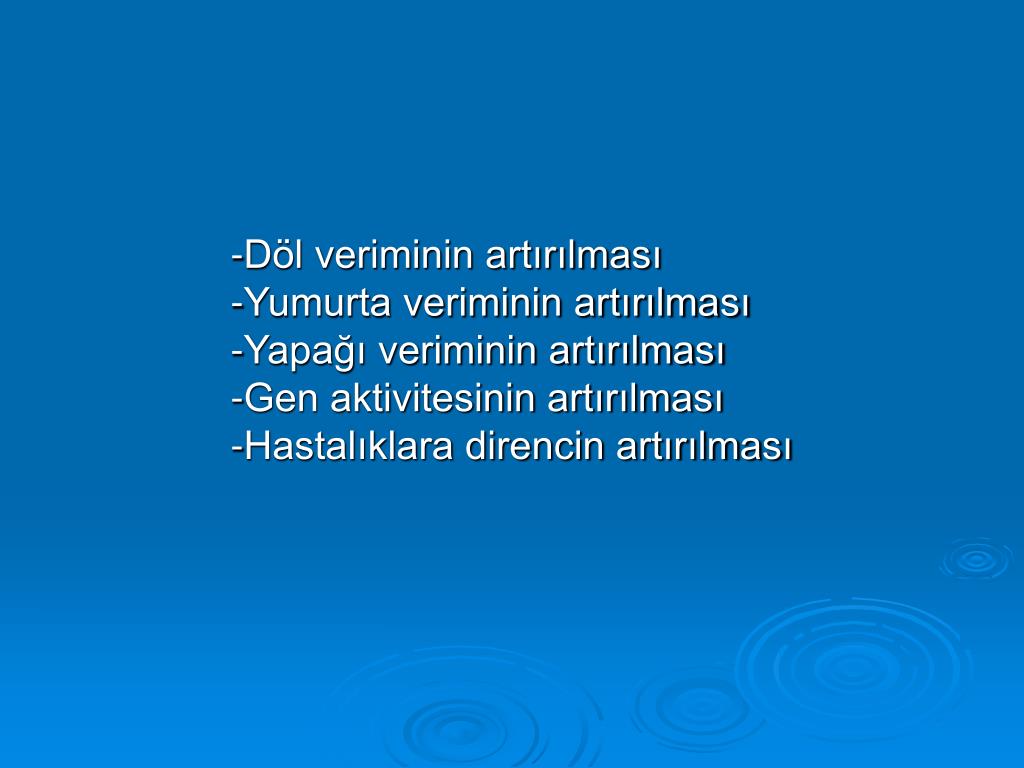 -Döl veriminin artırılması
-Yumurta veriminin artırılması
-Yapağı veriminin artırılması
-Gen aktivitesinin artırılması
-Hastalıklara direncin artırılması